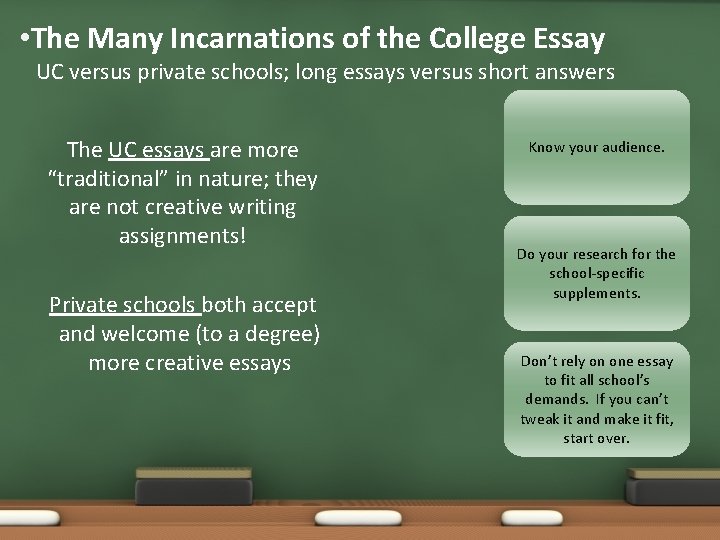 •The Many Incarnations of the College Essay
UC versus private schools; long essays versus short answers

The UC essays are more “traditional” in nature; they are not creative writing assignments!

Private schools both accept and welcome (to a degree) more creative essays

Know your audience.

Do your research for the school-specific supplements.

Don’t rely on one essay to fit all school’s demands. If you can’t tweak it and make it fit, start over.